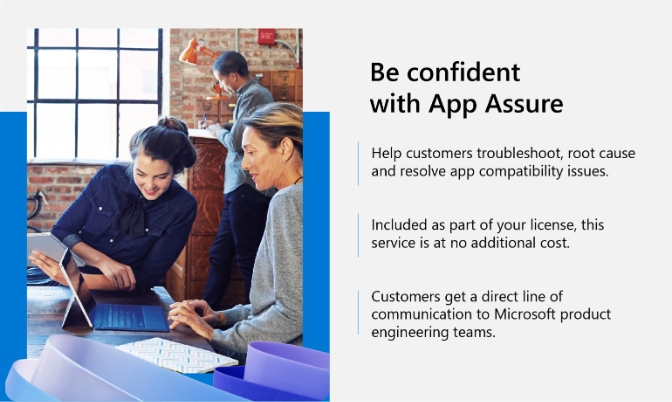 Be confident with App Assure

Help customers troubleshoot, root cause and resolve app compatibility issues.

Included as part of your license, this service is at no additional cost.

Customers get a direct line of communication to Microsoft product engineering teams.